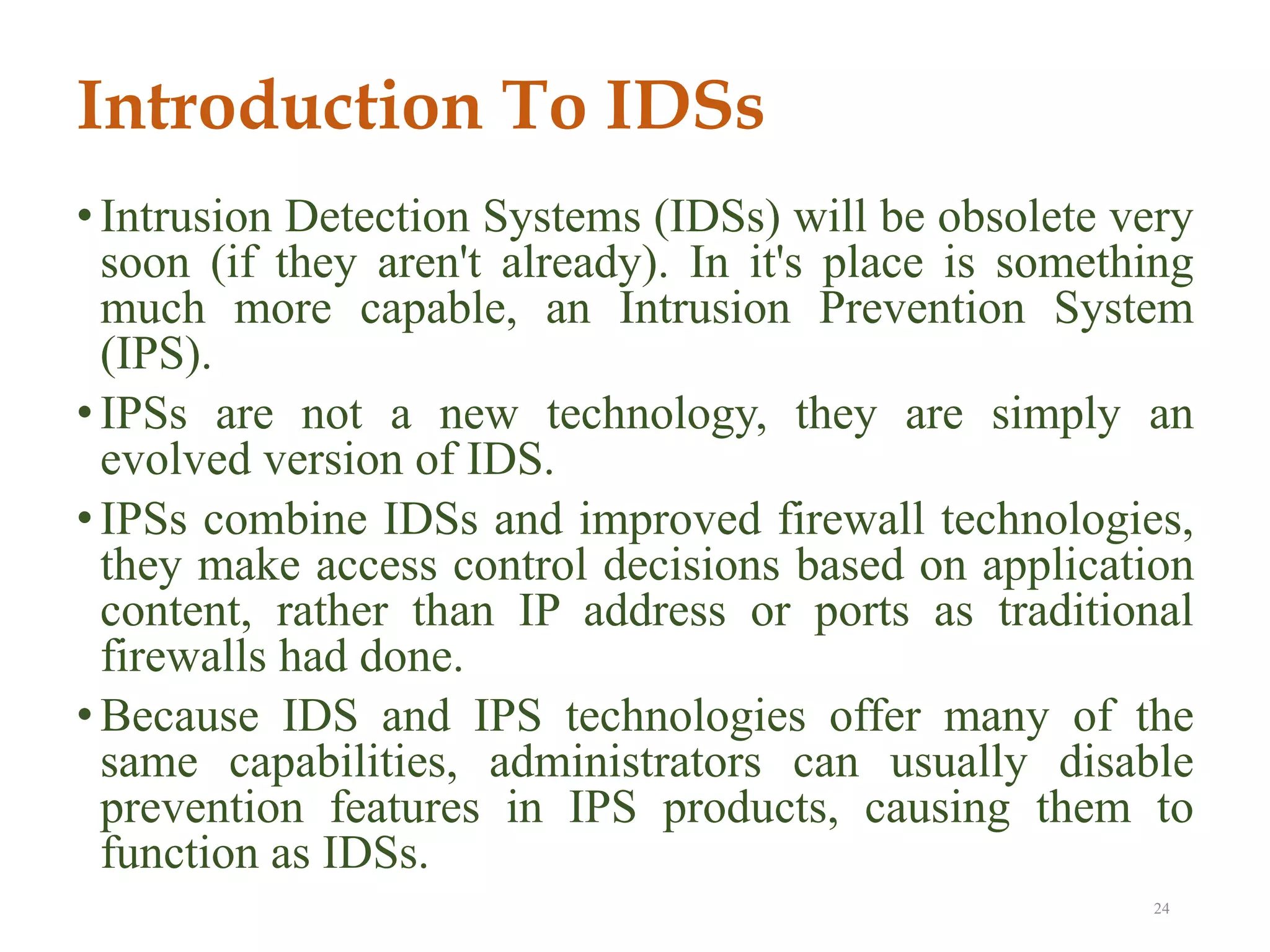 Introduction To IDSs

• Intrusion Detection Systems (IDSs) will be obsolete very soon (if they aren't already). In it's place is something much more capable, an Intrusion Prevention System (IPS).

• IPSs are not a new technology, they are simply an evolved version of IDS.

• IPSs combine IDSs and improved firewall technologies, they make access control decisions based on application content, rather than IP address or ports as traditional firewalls had done.

• Because IDS and IPS technologies offer many of the same capabilities, administrators can usually disable prevention features in IPS products, causing them to function as IDSs.

24